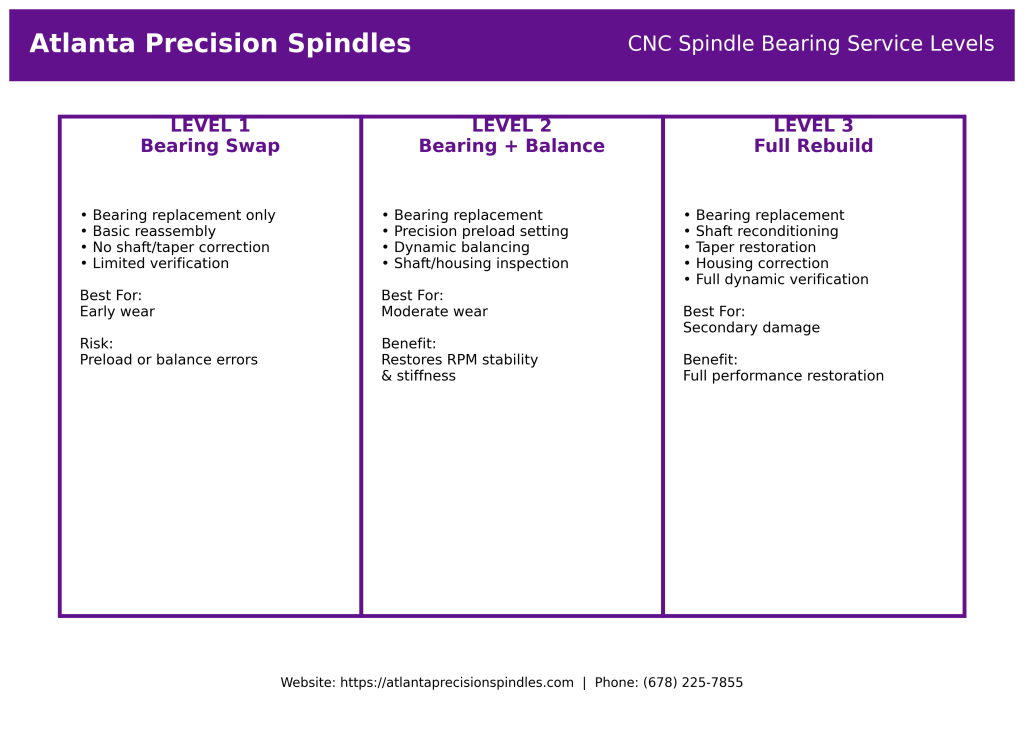 Atlanta Precision Spindles

CNC Spindle Bearing Service Levels

LEVEL 1
Bearing Swap

• Bearing replacement only
• Basic reassembly
• No shaft/taper correction
• Limited verification

Best For:
Early wear

Risk:
Preload or balance errors

LEVEL 2
Bearing + Balance

• Bearing replacement
• Precision preload setting
• Dynamic balancing
• Shaft/housing inspection

Best For:
Moderate wear

Benefit:
Restores RPM stability & stiffness

LEVEL 3
Full Rebuild

• Bearing replacement
• Shaft reconditioning
• Taper restoration
• Housing correction
• Full dynamic verification

Best For:
Secondary damage

Benefit:
Full performance restoration

Website: https://atlantaprecisionspindles.com | Phone: (678) 225-7855